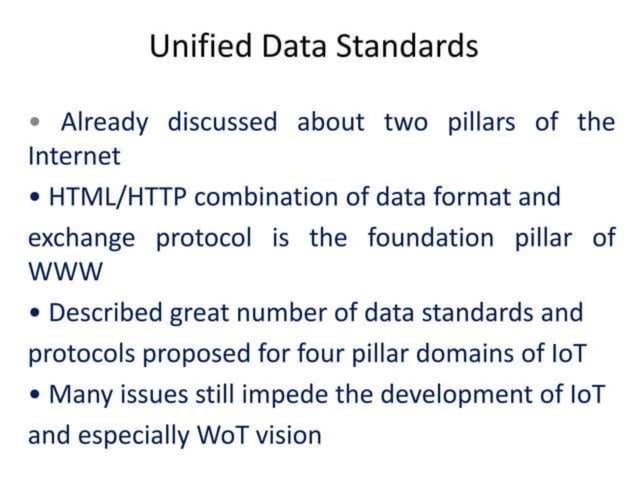 Unified Data Standards

• Already discussed about two pillars of the Internet

• HTML/HTTP combination of data format and exchange protocol is the foundation pillar of WWW

• Described great number of data standards and protocols proposed for four pillar domains of IoT

• Many issues still impede the development of IoT and especially WoT vision